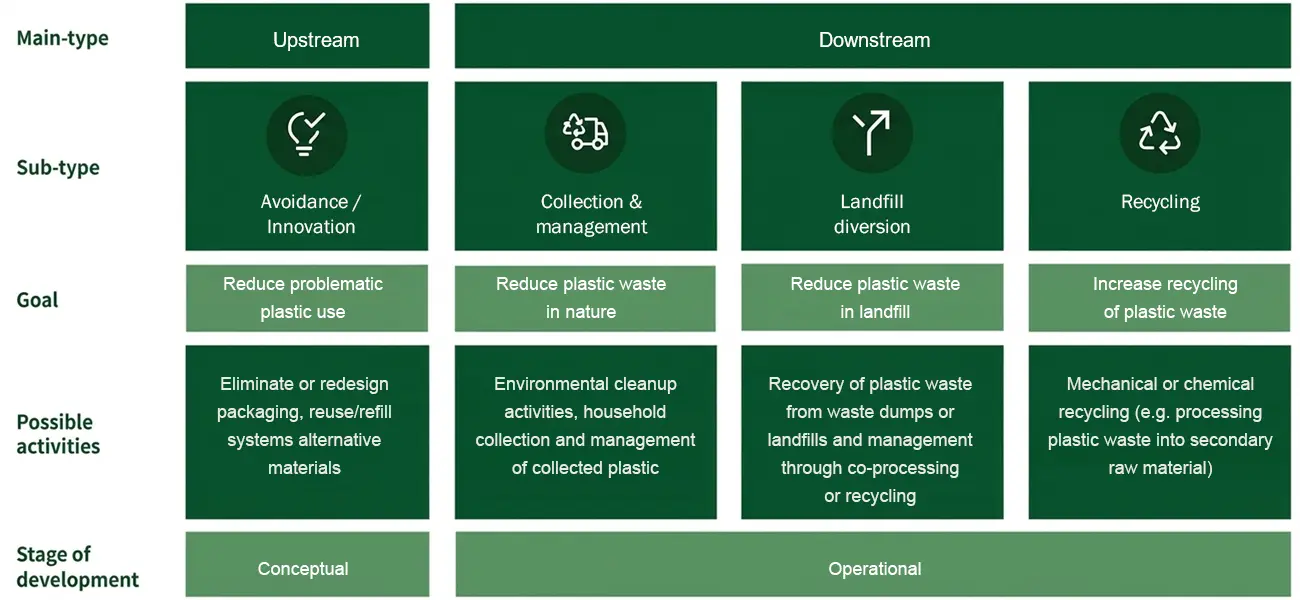 | Main-type | Upstream | Downstream | | |
|---|---|---|---|---|
| Sub-type | Avoidance / Innovation | Collection & management | Landfill diversion | Recycling |
| Goal | Reduce problematic plastic use | Reduce plastic waste in nature | Reduce plastic waste in landfill | Increase recycling of plastic waste |
| Possible activities | Eliminate or redesign packaging, reuse/refill systems alternative materials | Environmental cleanup activities, household collection and management of collected plastic | Recovery of plastic waste from waste dumps or landfills and management through co-processing or recycling | Mechanical or chemical recycling (e.g. processing plastic waste into secondary raw material) |
| Stage of development | Conceptual | Operational | | |